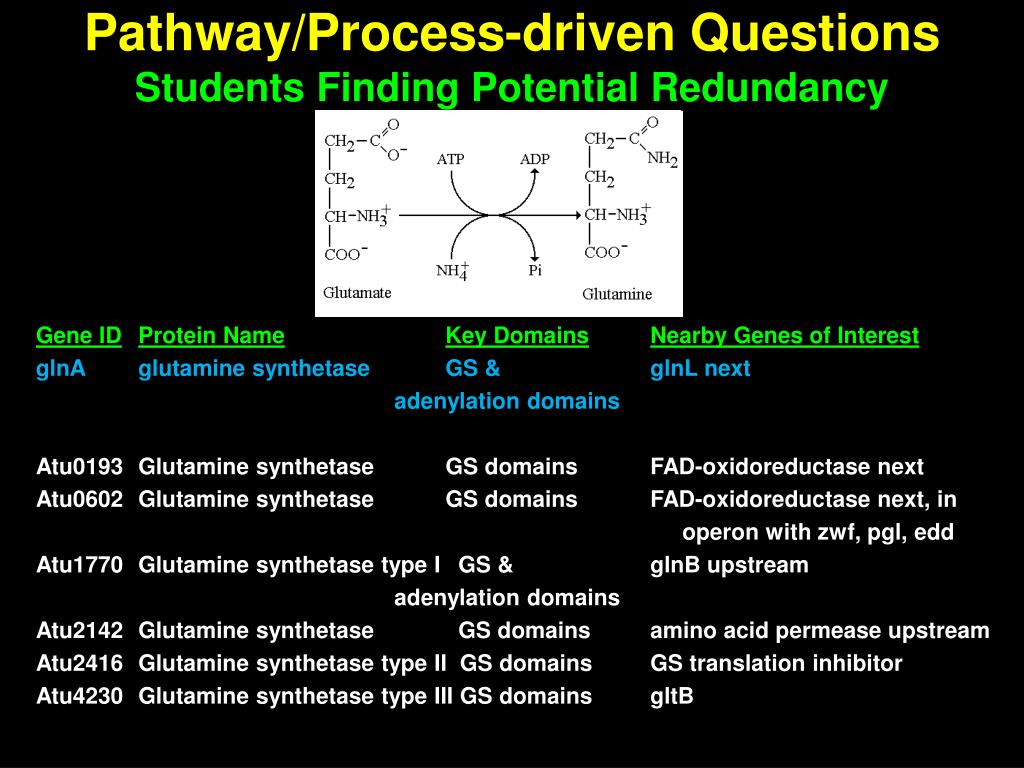 Pathway/Process-driven Questions
Students Finding Potential Redundancy

$CH_2-C\overset{O}{\underset{O^-}{}}$
$CH_2$
$CH-NH_3^+$
$COO^-$
Glutamate

ATP ADP
$NH_4^+$ Pi

$CH_2-C\overset{O}{\underset{NH_2}{}}$
$CH_2$
$CH-NH_3^+$
$COO^-$
Glutamine

| Gene ID | Protein Name | Key Domains | Nearby Genes of Interest |
|---|---|---|---|
| glnA | glutamine synthetase | GS & adenylation domains | glnL next |
| Atu0193 | Glutamine synthetase | GS domains | FAD-oxidoreductase next |
| Atu0602 | Glutamine synthetase | GS domains | FAD-oxidoreductase next, in operon with zwf, pgl, edd |
| Atu1770 | Glutamine synthetase type I | GS & adenylation domains | glnB upstream |
| Atu2142 | Glutamine synthetase | GS domains | amino acid permease upstream |
| Atu2416 | Glutamine synthetase type II | GS domains | GS translation inhibitor |
| Atu4230 | Glutamine synthetase type III | GS domains | gltB |